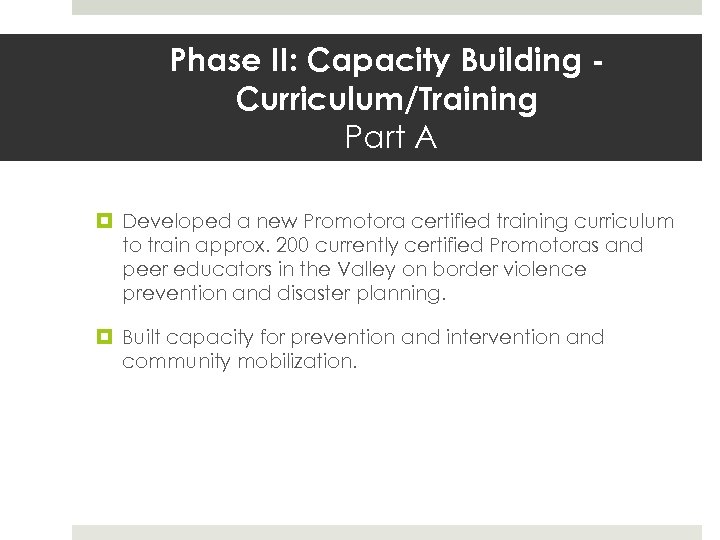 Phase II: Capacity Building - Curriculum/Training
Part A

Developed a new Promotora certified training curriculum to train approx. 200 currently certified Promotoras and peer educators in the Valley on border violence prevention and disaster planning.

Built capacity for prevention and intervention and community mobilization.